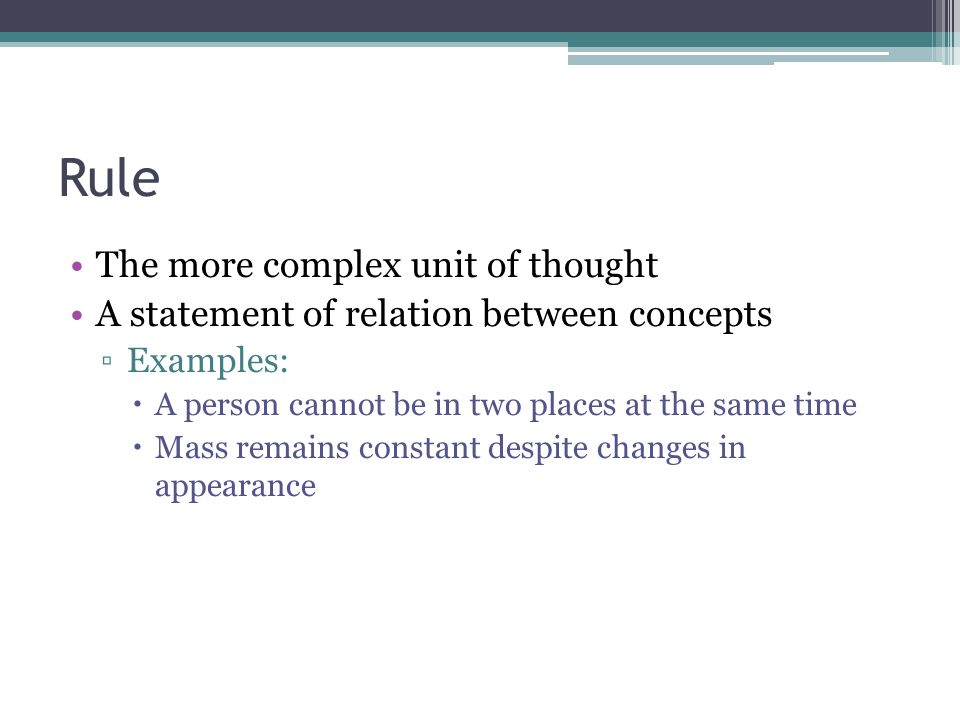 Rule

• The more complex unit of thought
• A statement of relation between concepts
▫ Examples:
• A person cannot be in two places at the same time
• Mass remains constant despite changes in appearance